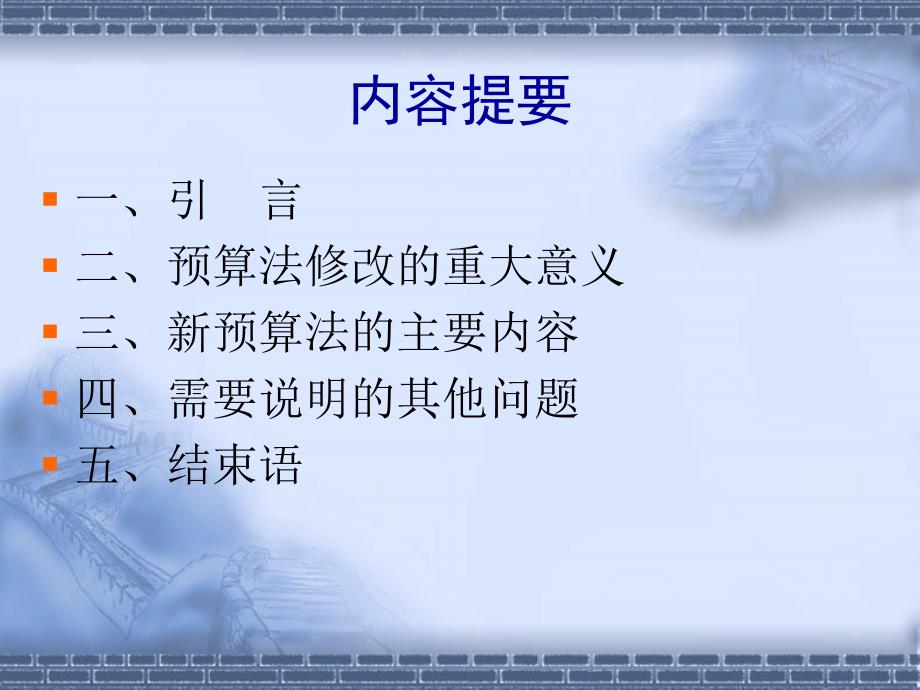 内容提要

一、引　言
二、预算法修改的重大意义
三、新预算法的主要内容
四、需要说明的其他问题
五、结束语